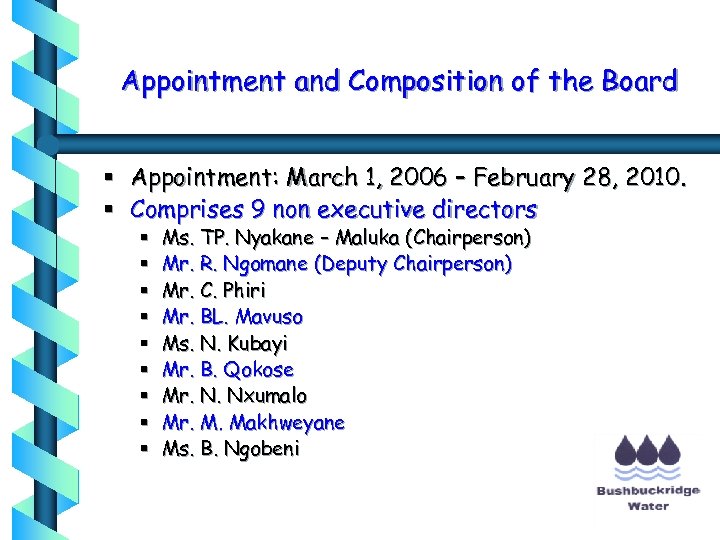 Appointment and Composition of the Board

▪ Appointment: March 1, 2006 – February 28, 2010.
▪ Comprises 9 non executive directors
  ▪ Ms. TP. Nyakane – Maluka (Chairperson)
  ▪ Mr. R. Ngomane (Deputy Chairperson)
  ▪ Mr. C. Phiri
  ▪ Mr. BL. Mavuso
  ▪ Ms. N. Kubayi
  ▪ Mr. B. Qokose
  ▪ Mr. N. Nxumalo
  ▪ Mr. M. Makhweyane
  ▪ Ms. B. Ngobeni

Bushbuckridge Water